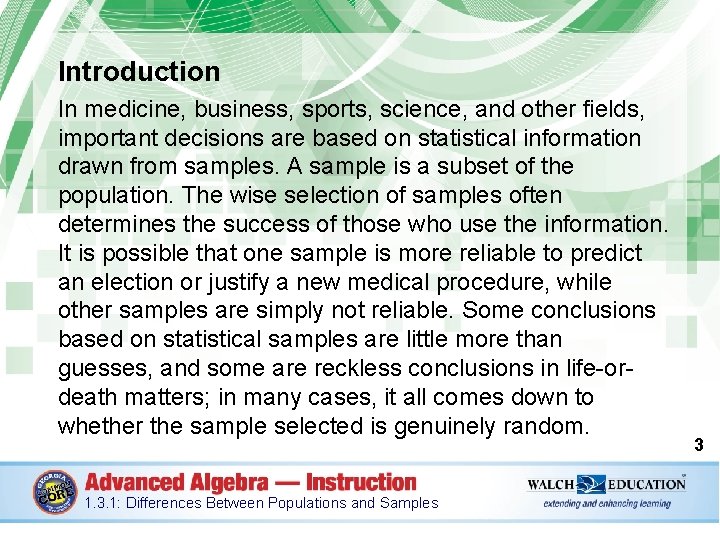 Introduction

In medicine, business, sports, science, and other fields, important decisions are based on statistical information drawn from samples. A sample is a subset of the population. The wise selection of samples often determines the success of those who use the information. It is possible that one sample is more reliable to predict an election or justify a new medical procedure, while other samples are simply not reliable. Some conclusions based on statistical samples are little more than guesses, and some are reckless conclusions in life-or-death matters; in many cases, it all comes down to whether the sample selected is genuinely random.

3

GEORGIA COMMON CORE

Advanced Algebra — Instruction

1.3.1: Differences Between Populations and Samples

WALCH EDUCATION

extending and enhancing learning